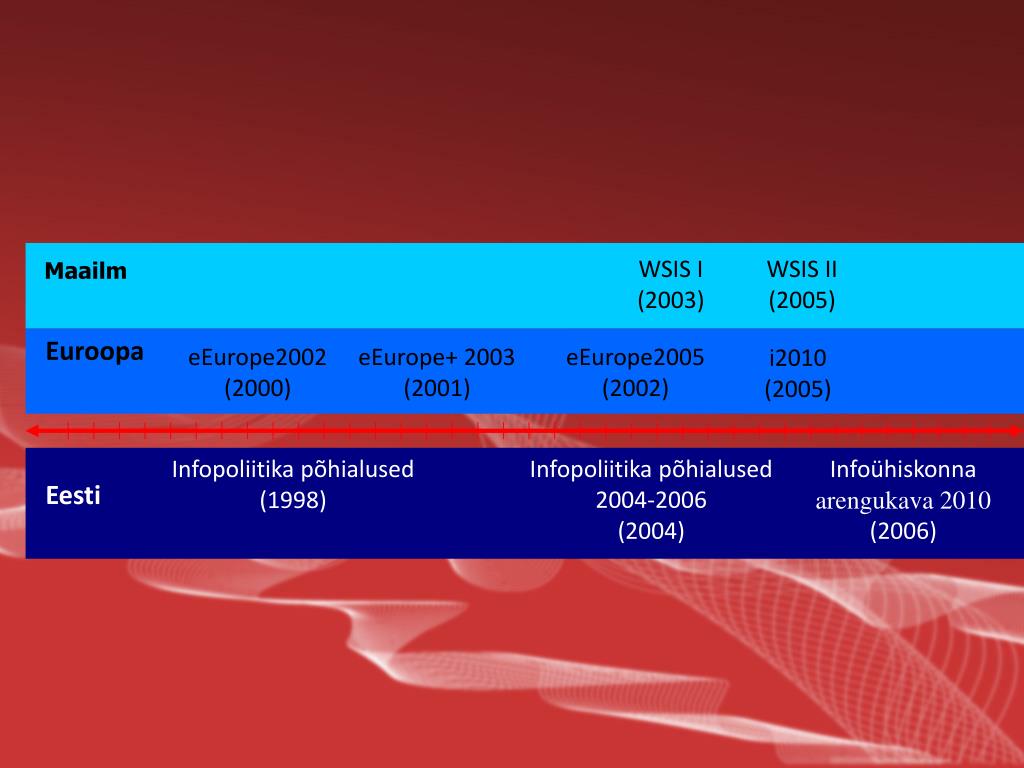 Maailm

WSIS I
(2003)

WSIS II
(2005)

Euroopa

eEurope2002
(2000)

eEurope+ 2003
(2001)

eEurope2005
(2002)

i2010
(2005)

Eesti

Infopoliitika põhialused
(1998)

Infopoliitika põhialused
2004-2006
(2004)

Infoühiskonna
arengukava 2010
(2006)